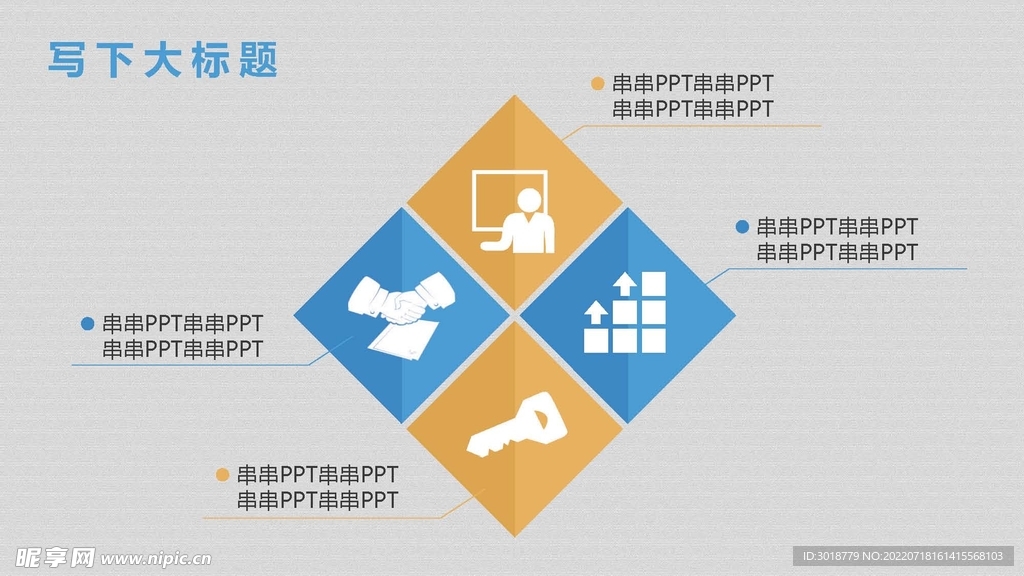 写下大标题

串串PPT串串PPT
串串PPT串串PPT

串串PPT串串PPT
串串PPT串串PPT

串串PPT串串PPT
串串PPT串串PPT

串串PPT串串PPT
串串PPT串串PPT

昵享网 www.nipic.cn

ID:3018779 NO:20220718161415568103